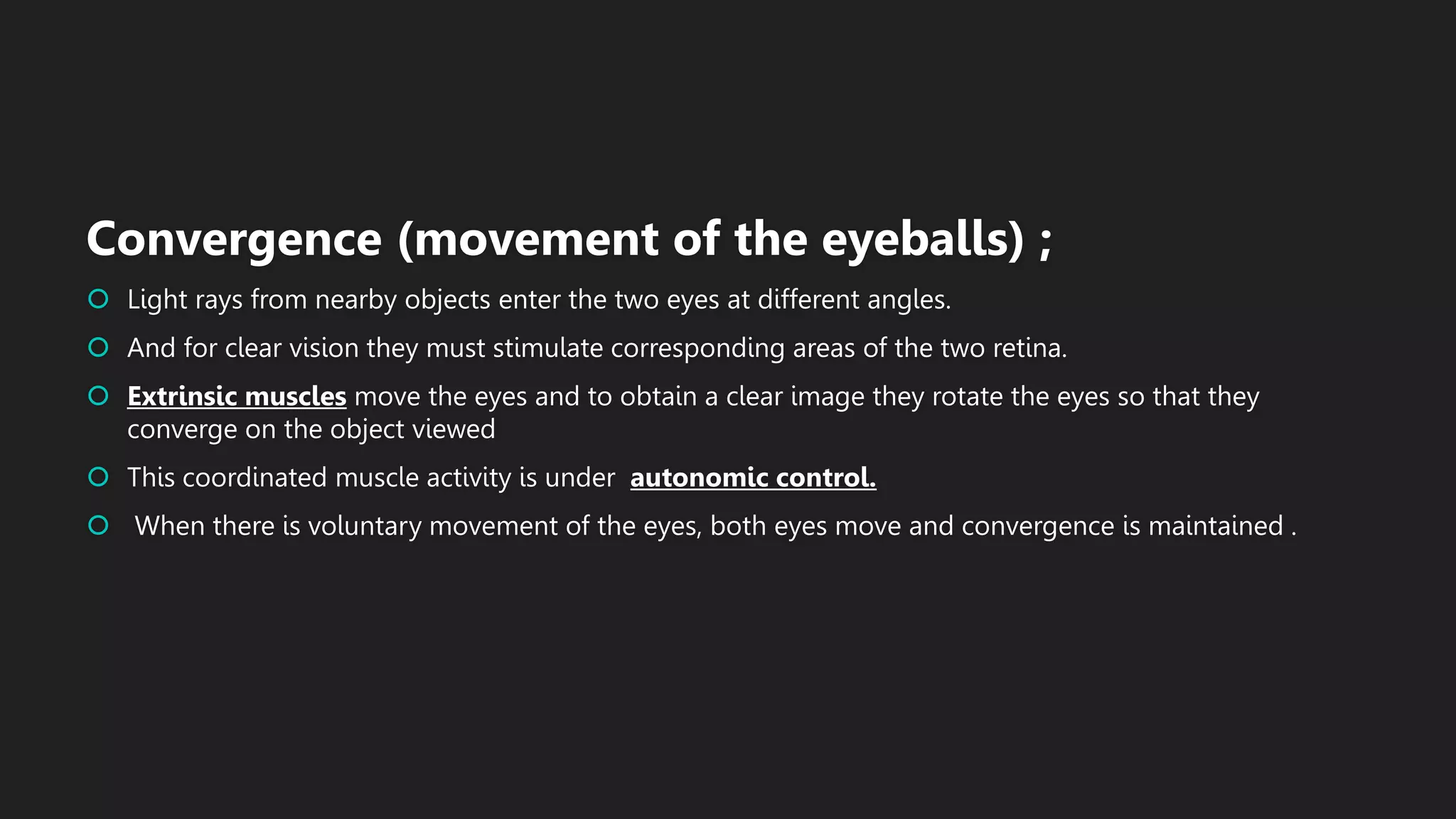 Convergence (movement of the eyeballs) ;

Light rays from nearby objects enter the two eyes at different angles.

And for clear vision they must stimulate corresponding areas of the two retina.

Extrinsic muscles move the eyes and to obtain a clear image they rotate the eyes so that they converge on the object viewed

This coordinated muscle activity is under autonomic control.

When there is voluntary movement of the eyes, both eyes move and convergence is maintained .